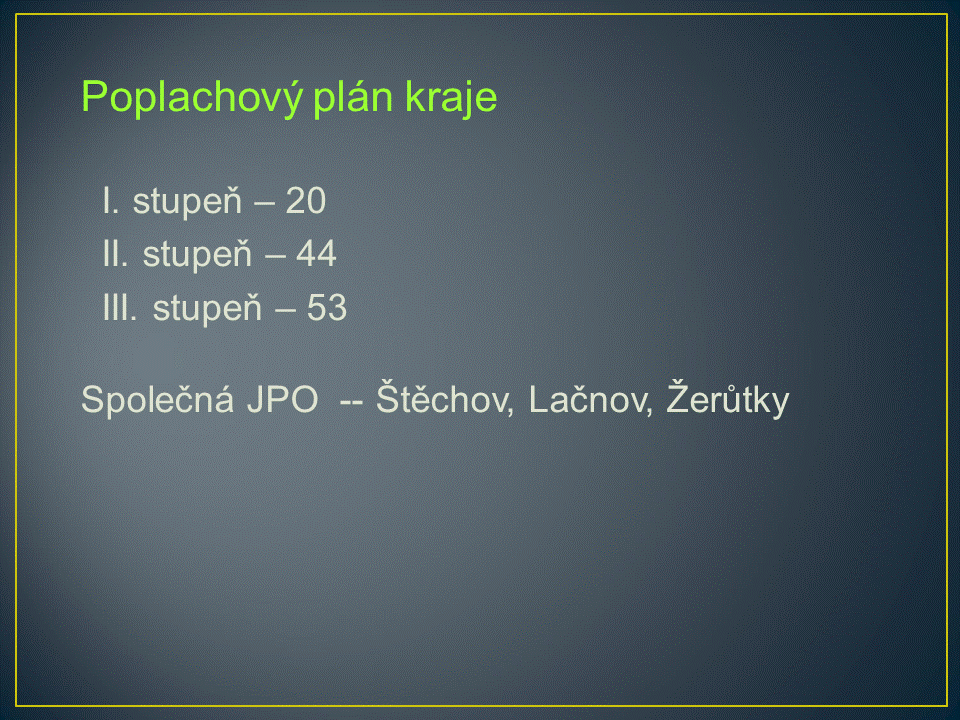 Poplachový plán kraje

I. stupeň – 20
II. stupeň – 44
III. stupeň – 53

Společná JPO -- Štěchov, Lačnov, Žerůtky